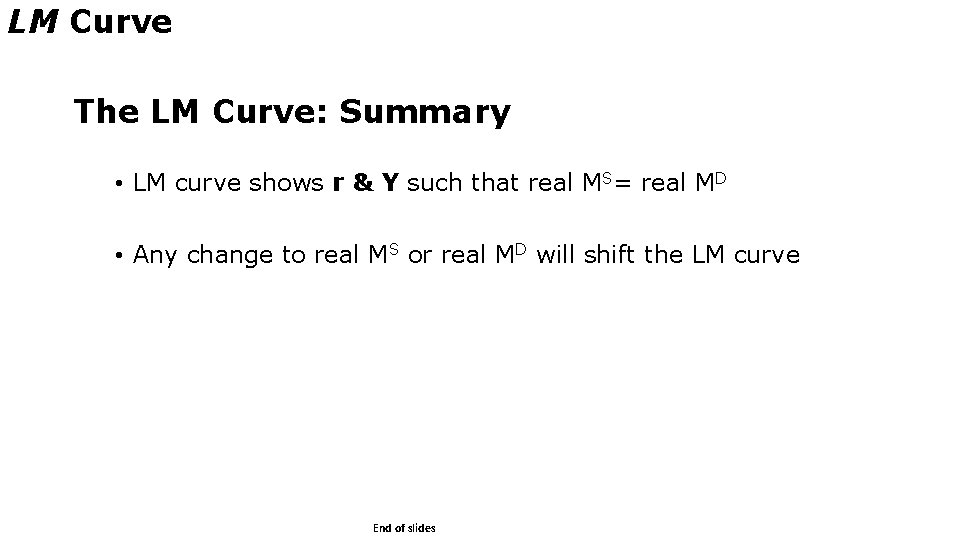 LM Curve

The LM Curve: Summary

• LM curve shows r & Y such that real $M^S$= real $M^D$

• Any change to real $M^S$ or real $M^D$ will shift the LM curve

End of slides